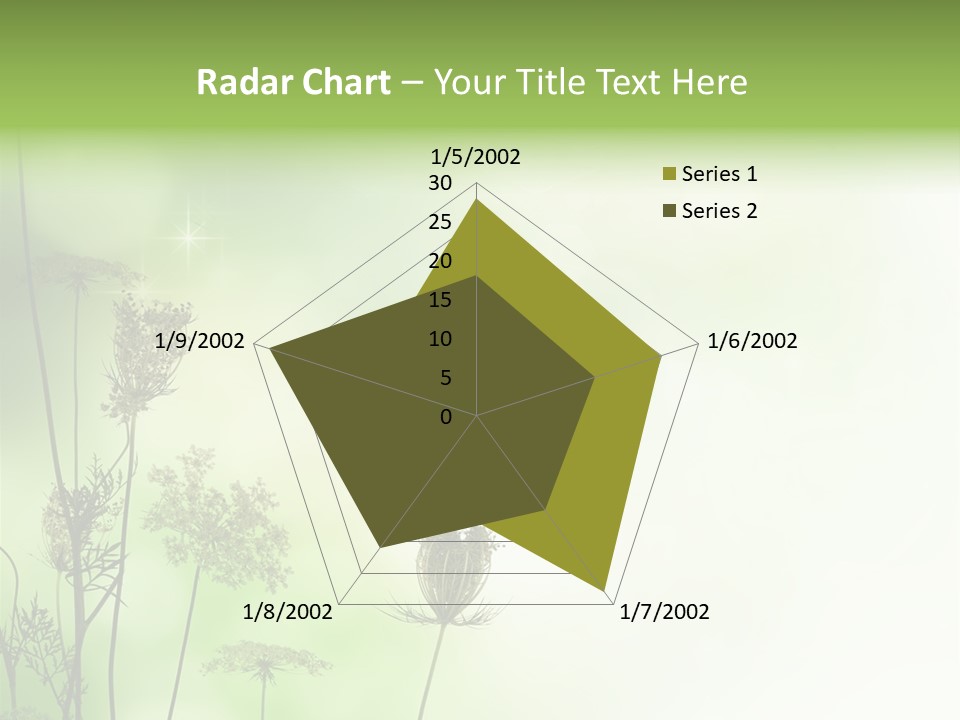 Radar Chart – Your Title Text Here

1/5/2002
30
25
20
15
10
5
0
1/6/2002
1/7/2002
1/8/2002
1/9/2002

Series 1
Series 2